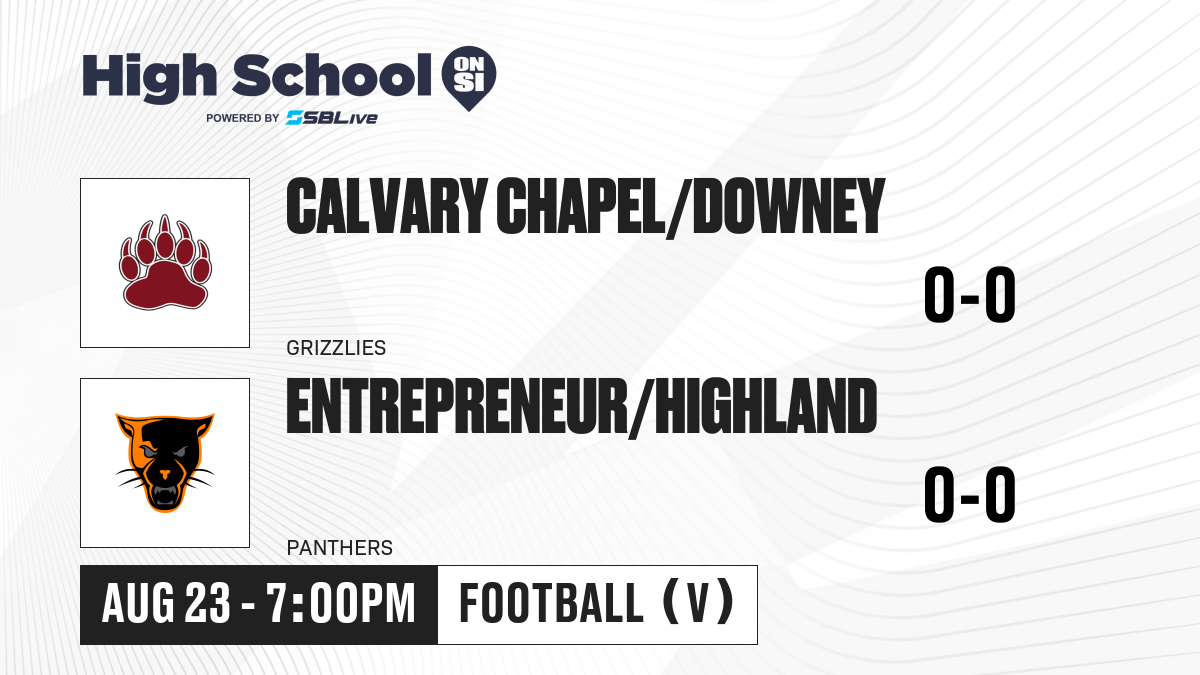 High School ON SI
POWERED BY SBLive

CALVARY CHAPEL/DOWNEY
0-0
GRIZZLIES

ENTREPRENEUR/HIGHLAND
0-0
PANTHERS

AUG 23 - 7:00PM
FOOTBALL (V)